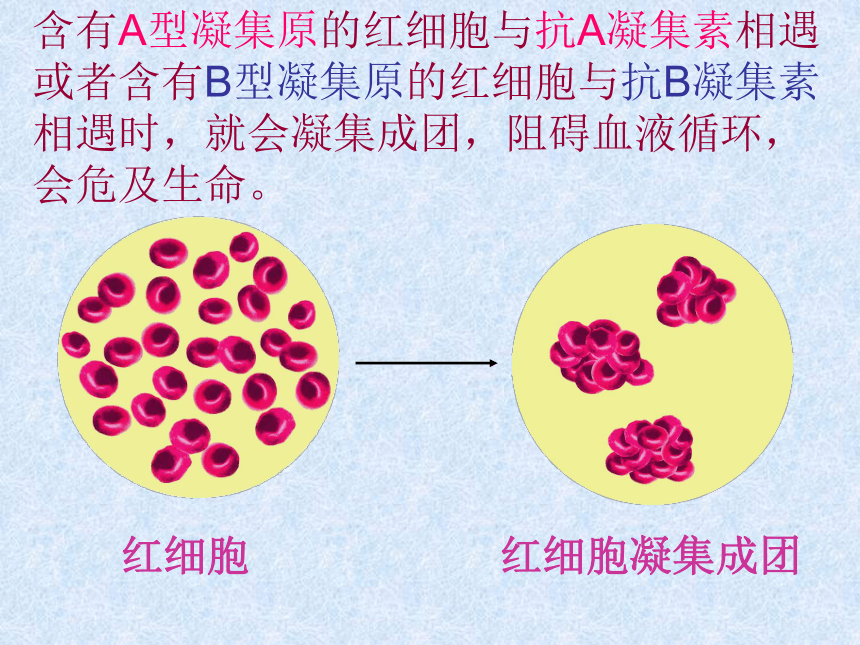 含有A型凝集原的红细胞与抗A凝集素相遇或者含有B型凝集原的红细胞与抗B凝集素相遇时，就会凝集成团，阻碍血液循环，会危及生命。

红细胞

红细胞凝集成团